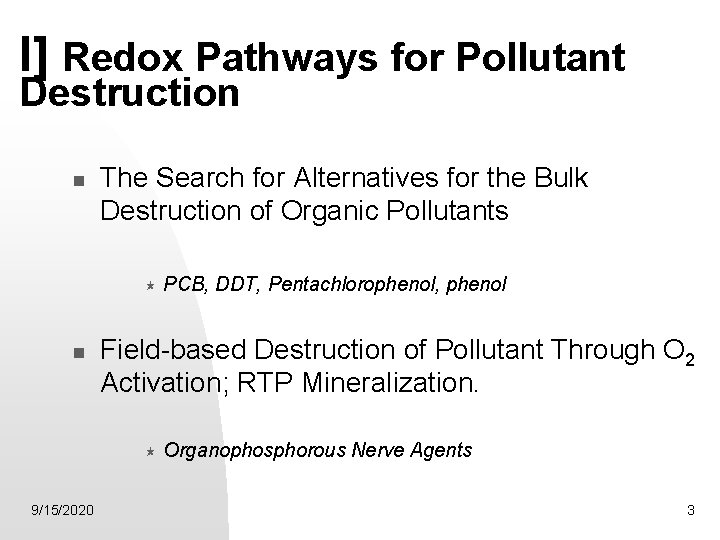 I] Redox Pathways for Pollutant Destruction

The Search for Alternatives for the Bulk Destruction of Organic Pollutants

PCB, DDT, Pentachlorophenol, phenol

Field-based Destruction of Pollutant Through $O_2$ Activation; RTP Mineralization.

Organophosphorous Nerve Agents

9/15/2020

3